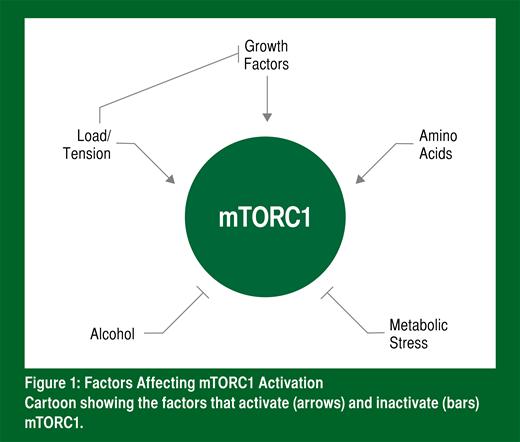 Growth Factors

Load/ Tension

Amino Acids

mTORC1

Alcohol

Metabolic Stress

Figure 1: Factors Affecting mTORC1 Activation
Cartoon showing the factors that activate (arrows) and inactivate (bars) mTORC1.